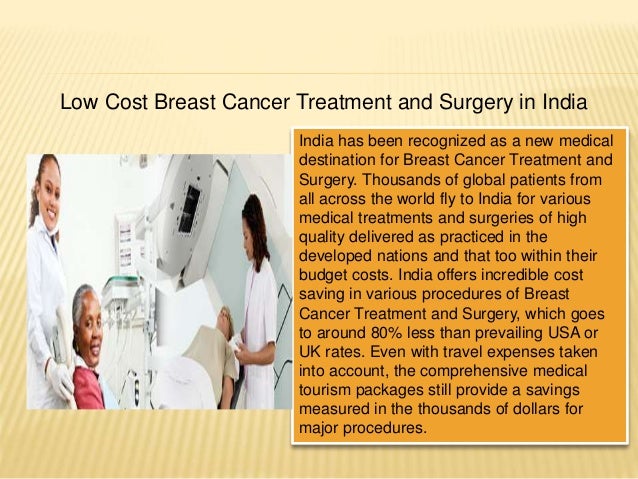 Low Cost Breast Cancer Treatment and Surgery in India

India has been recognized as a new medical destination for Breast Cancer Treatment and Surgery. Thousands of global patients from all across the world fly to India for various medical treatments and surgeries of high quality delivered as practiced in the developed nations and that too within their budget costs. India offers incredible cost saving in various procedures of Breast Cancer Treatment and Surgery, which goes to around 80% less than prevailing USA or UK rates. Even with travel expenses taken into account, the comprehensive medical tourism packages still provide a savings measured in the thousands of dollars for major procedures.